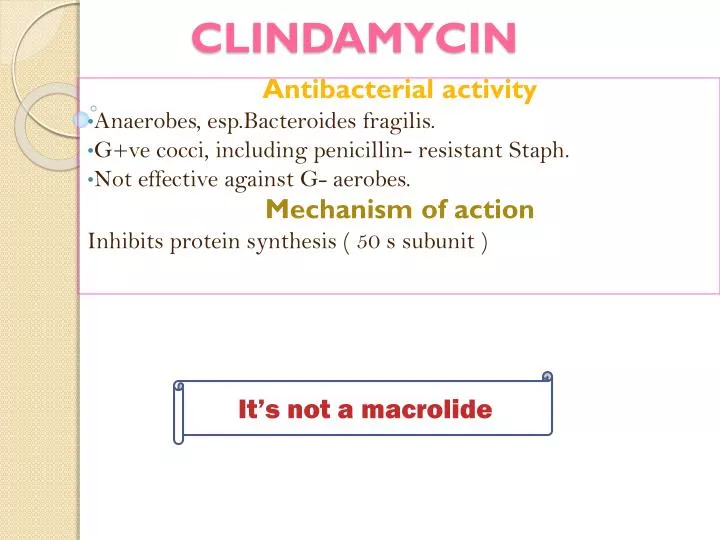 CLINDAMYCIN

Antibacterial activity

•Anaerobes, esp.Bacteroides fragilis.
•G+ve cocci, including penicillin- resistant Staph.
•Not effective against G- aerobes.

Mechanism of action

Inhibits protein synthesis ( 50 s subunit )

It's not a macrolide